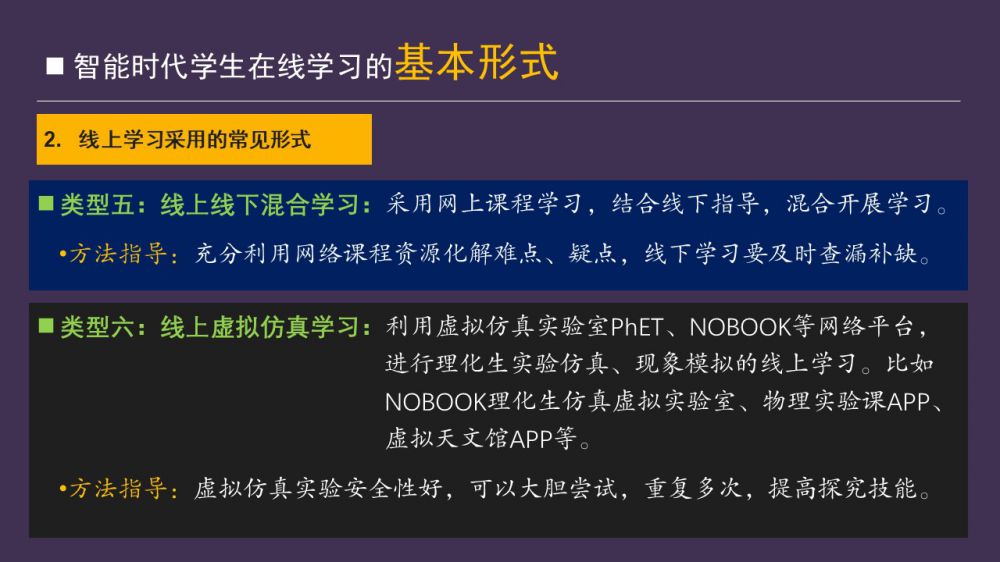 ■ 智能时代学生在线学习的基本形式

2. 线上学习采用的常见形式

■ 类型五：线上线下混合学习：采用网上课程学习，结合线下指导，混合开展学习。

•方法指导：充分利用网络课程资源化解难点、疑点，线下学习要及时查漏补缺。

■ 类型六：线上虚拟仿真学习：利用虚拟仿真实验室PhET、NOBOOK等网络平台，进行理化生实验仿真、现象模拟的线上学习。比如NOBOOK理化生仿真虚拟实验室、物理实验课APP、虚拟天文馆APP等。

•方法指导：虚拟仿真实验安全性好，可以大胆尝试，重复多次，提高探究技能。